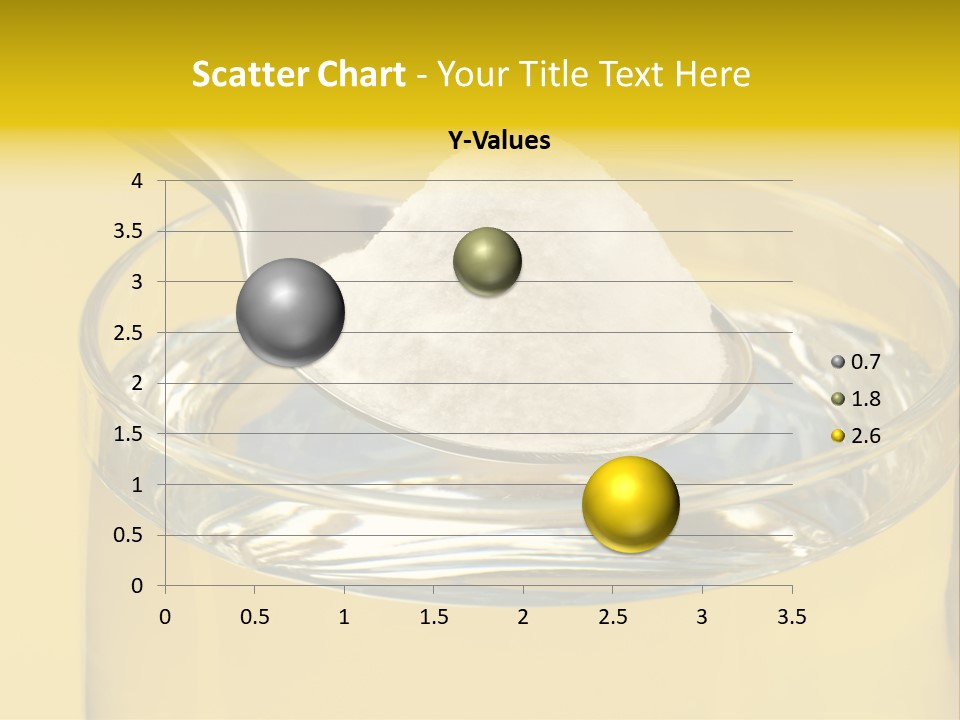 Scatter Chart - Your Title Text Here

Y-Values

4
3.5
3
2.5
2
1.5
1
0.5
0

0 0.5 1 1.5 2 2.5 3 3.5

0.7
1.8
2.6